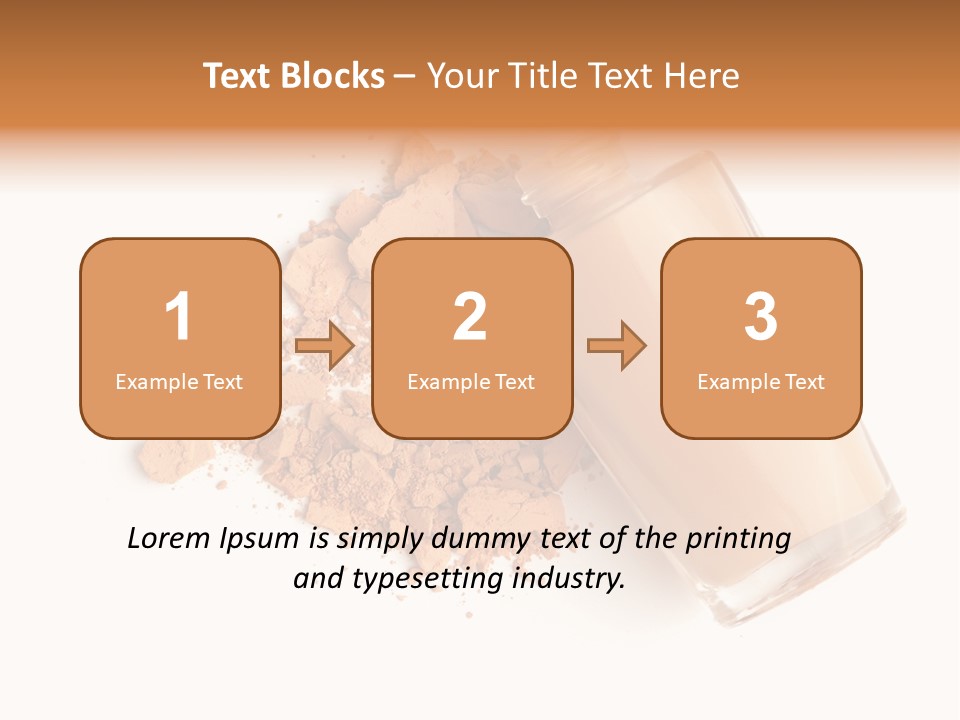 Text Blocks – Your Title Text Here

1
Example Text

2
Example Text

3
Example Text

Lorem Ipsum is simply dummy text of the printing and typesetting industry.